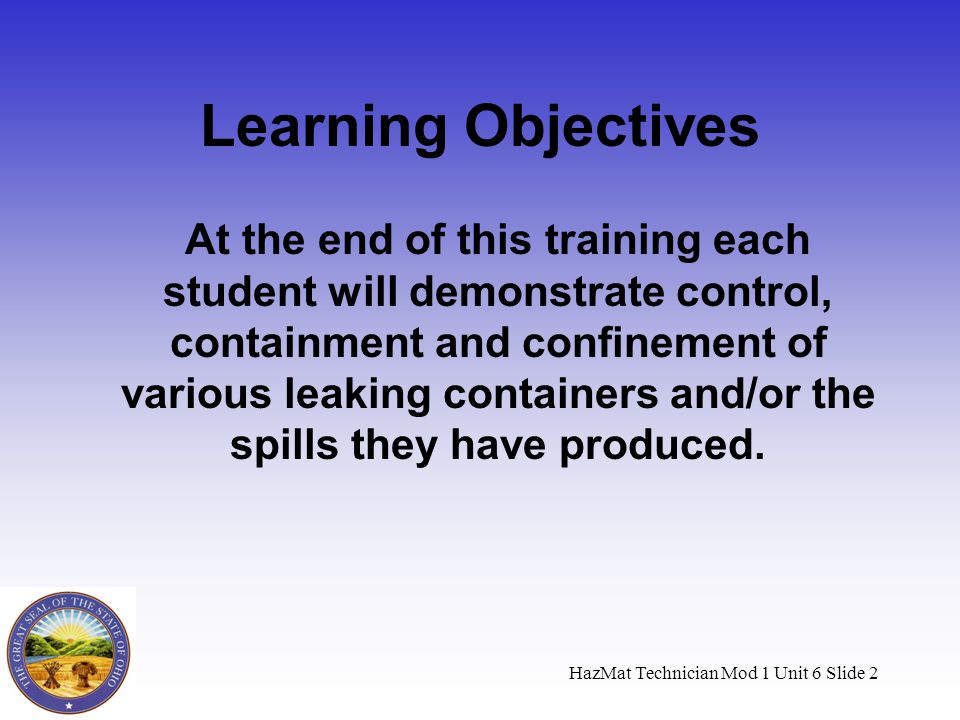 Learning Objectives

At the end of this training each student will demonstrate control, containment and confinement of various leaking containers and/or the spills they have produced.

THE GREAT SEAL OF THE STATE OF OHIO

HazMat Technician Mod 1 Unit 6 Slide 2